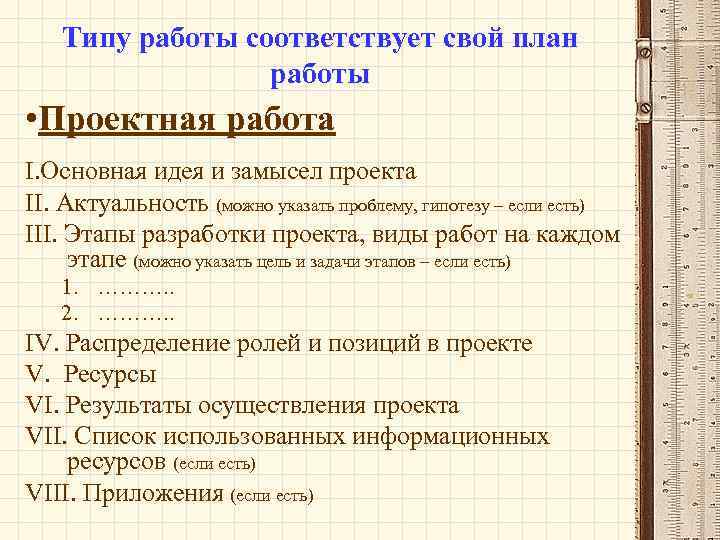 Типу работы соответствует свой план работы

•Проектная работа

I.Основная идея и замысел проекта
II. Актуальность (можно указать проблему, гипотезу – если есть)
III. Этапы разработки проекта, виды работ на каждом этапе (можно указать цель и задачи этапов – если есть)
1. ………..
2. ………..
IV. Распределение ролей и позиций в проекте
V. Ресурсы
VI. Результаты осуществления проекта
VII. Список использованных информационных ресурсов (если есть)
VIII. Приложения (если есть)